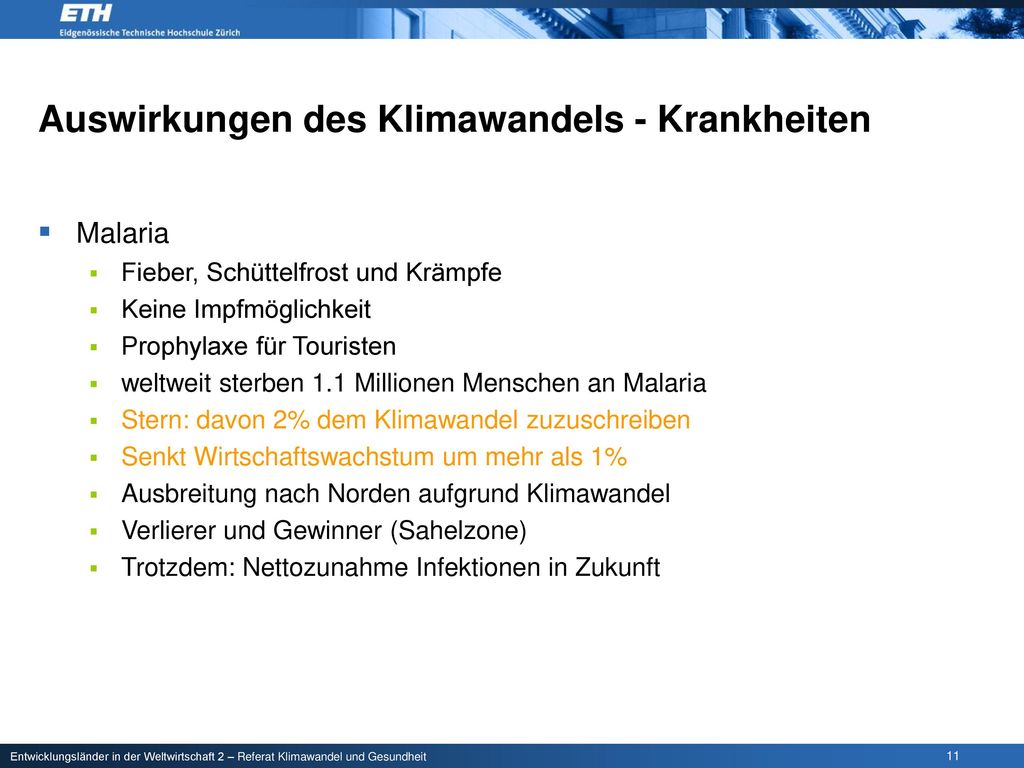 ETH
Eidgenössische Technische Hochschule Zürich

Auswirkungen des Klimawandels - Krankheiten

Malaria
Fieber, Schüttelfrost und Krämpfe
Keine Impfmöglichkeit
Prophylaxe für Touristen
weltweit sterben 1.1 Millionen Menschen an Malaria
Stern: davon 2% dem Klimawandel zuzuschreiben
Senkt Wirtschaftswachstum um mehr als 1%
Ausbreitung nach Norden aufgrund Klimawandel
Verlierer und Gewinner (Sahelzone)
Trotzdem: Nettozunahme Infektionen in Zukunft

Entwicklungsländer in der Weltwirtschaft 2 – Referat Klimawandel und Gesundheit
11